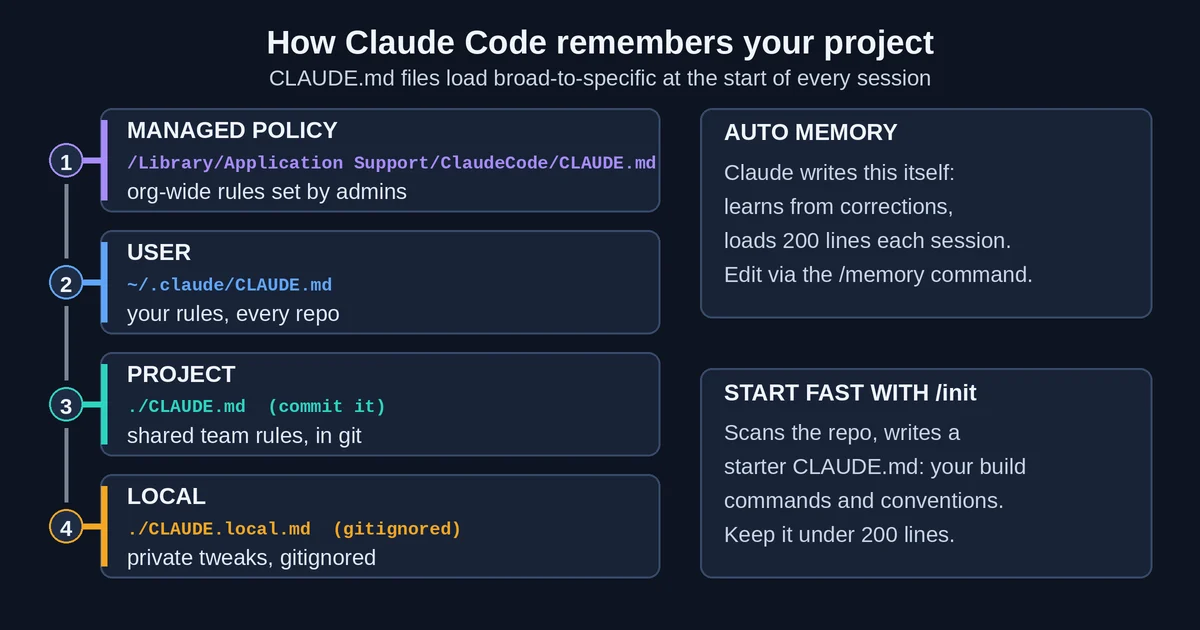 How Claude Code remembers your project
CLAUDE.md files load broad-to-specific at the start of every session

1
MANAGED POLICY
/Library/Application Support/ClaudeCode/CLAUDE.md
org-wide rules set by admins

2
USER
~/.claude/CLAUDE.md
your rules, every repo

3
PROJECT
./CLAUDE.md (commit it)
shared team rules, in git

4
LOCAL
./CLAUDE.local.md (gitignored)
private tweaks, gitignored

AUTO MEMORY
Claude writes this itself: learns from corrections, loads 200 lines each session. Edit via the /memory command.

START FAST WITH /init
Scans the repo, writes a starter CLAUDE.md: your build commands and conventions. Keep it under 200 lines.